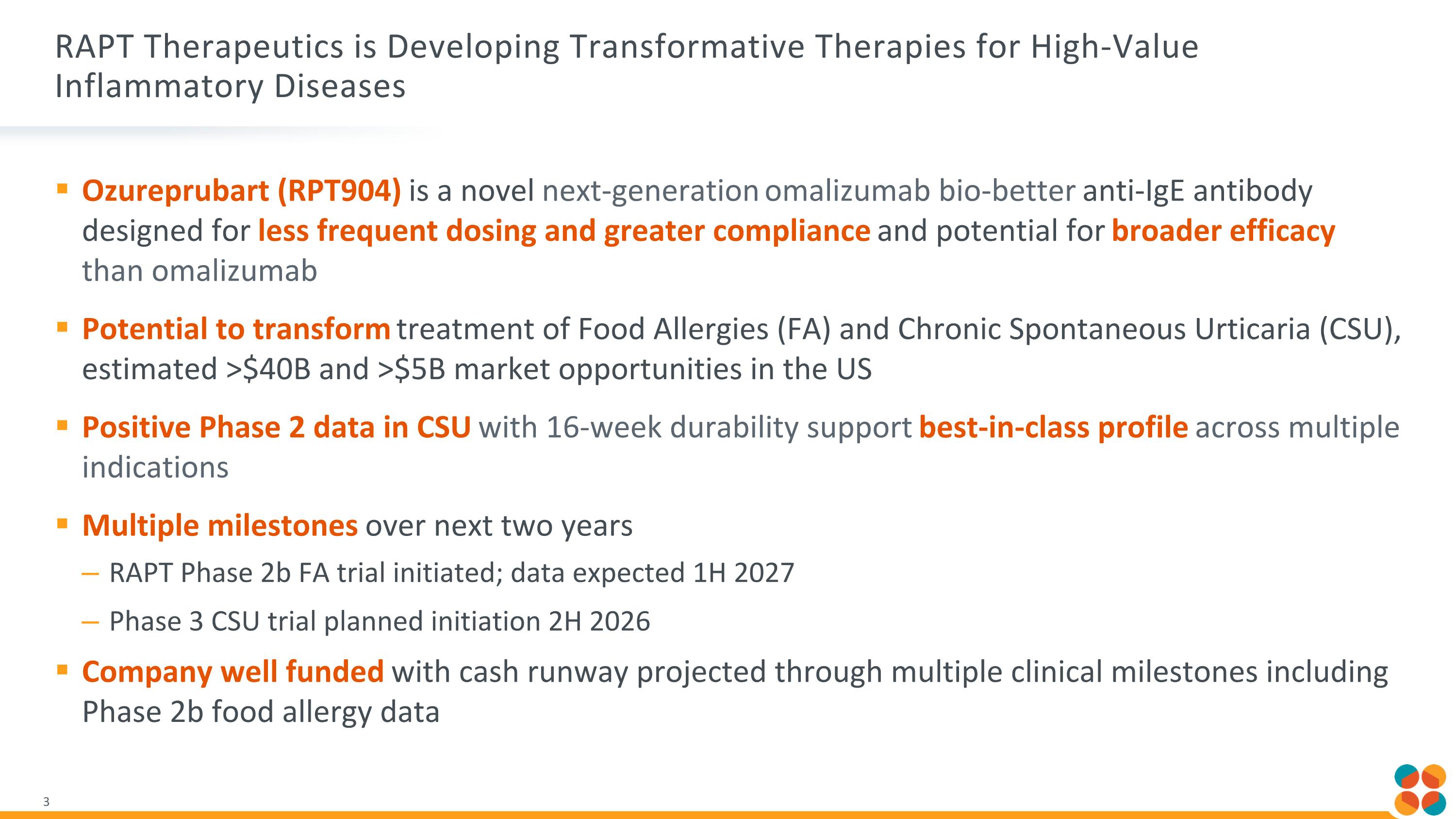 RAPT Therapeutics is Developing Transformative Therapies for High-Value Inflammatory Diseases

▪ Ozureprubart (RPT904) is a novel next-generation omalizumab bio-better anti-IgE antibody designed for less frequent dosing and greater compliance and potential for broader efficacy than omalizumab

▪ Potential to transform treatment of Food Allergies (FA) and Chronic Spontaneous Urticaria (CSU), estimated >$40B and >$5B market opportunities in the US

▪ Positive Phase 2 data in CSU with 16-week durability support best-in-class profile across multiple indications

▪ Multiple milestones over next two years

– RAPT Phase 2b FA trial initiated; data expected 1H 2027

– Phase 3 CSU trial planned initiation 2H 2026

▪ Company well funded with cash runway projected through multiple clinical milestones including Phase 2b food allergy data

3